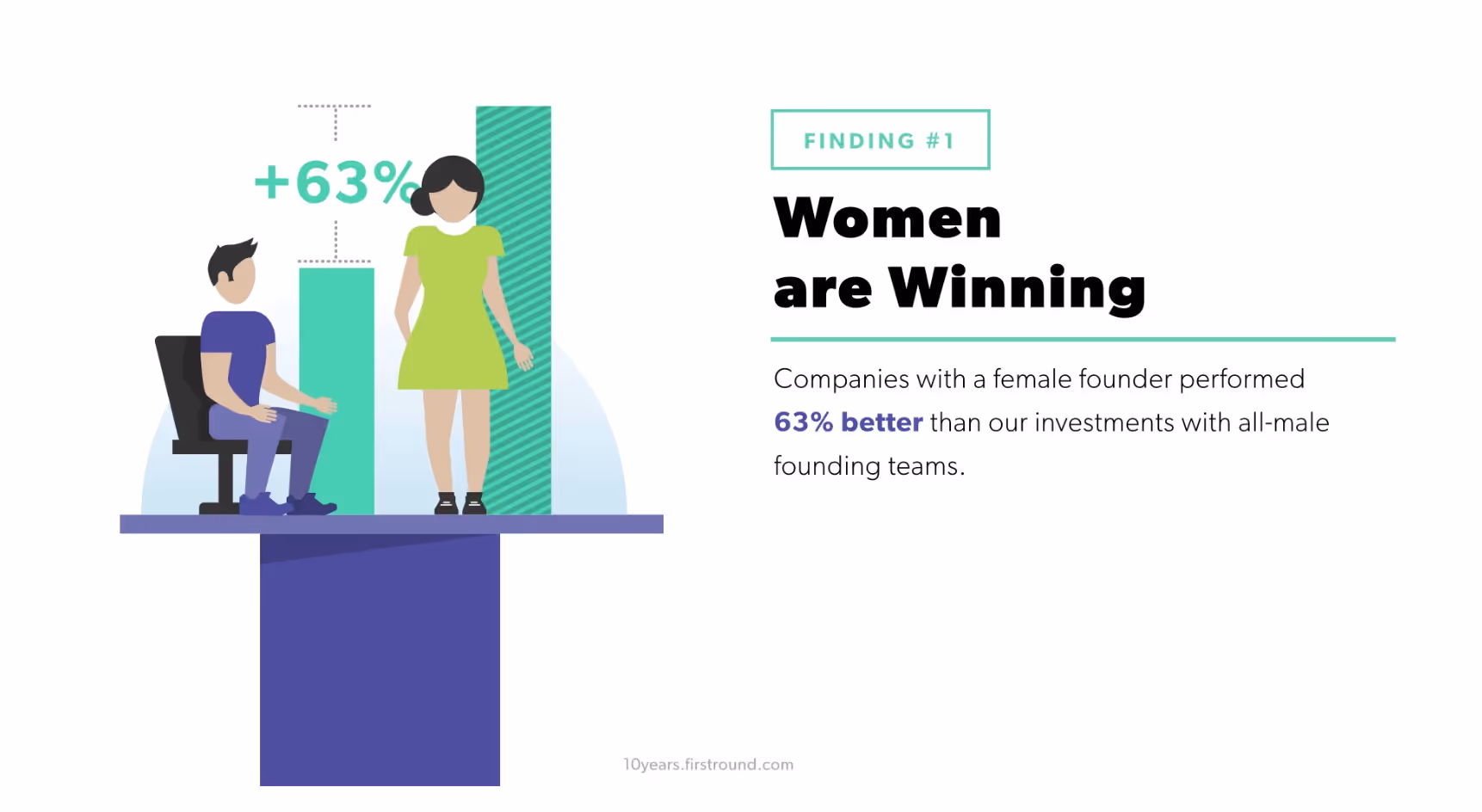 +63%

FINDING #1

Women are Winning

Companies with a female founder performed 63% better than our investments with all-male founding teams.

10years.firstround.com